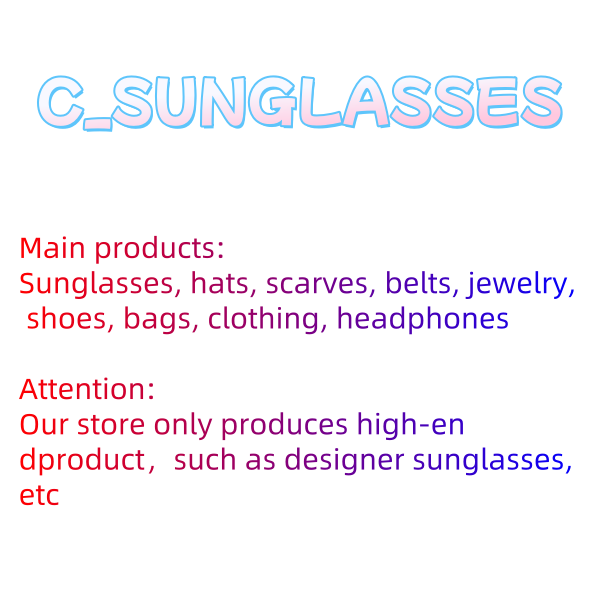 C_SUNGLASSES

Main products:
Sunglasses, hats, scarves, belts, jewelry, shoes, bags, clothing, headphones

Attention:
Our store only produces high-en dproduct， such as designer sunglasses, etc